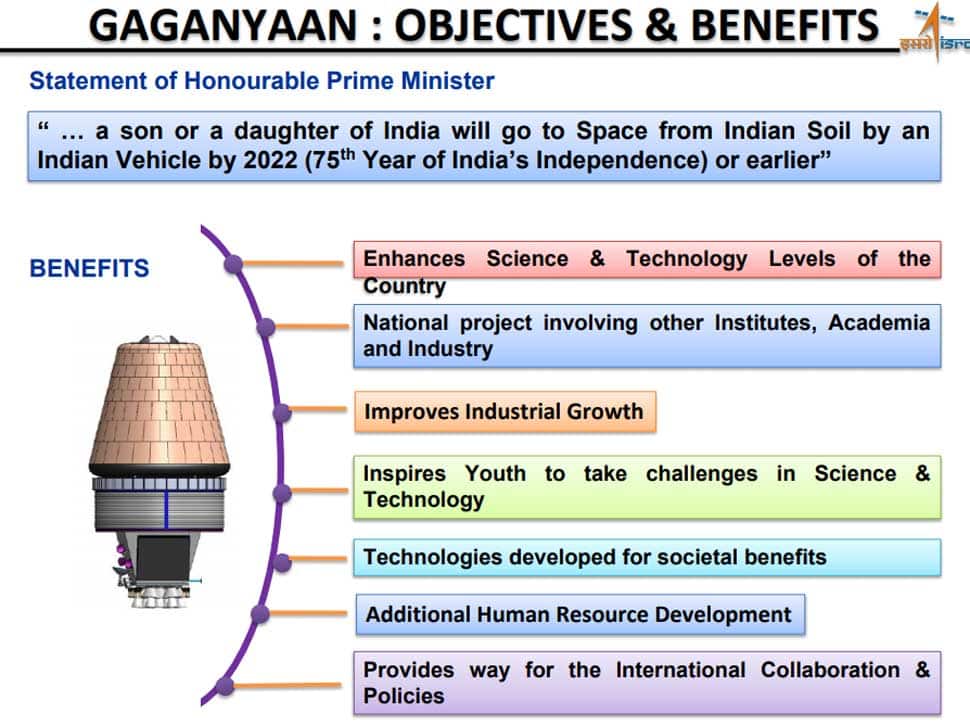 GAGANYAAN : OBJECTIVES & BENEFITS

इसरो isro

Statement of Honourable Prime Minister

" … a son or a daughter of India will go to Space from Indian Soil by an Indian Vehicle by 2022 (75$^{th}$ Year of India's Independence) or earlier"

BENEFITS

Enhances Science & Technology Levels of the Country

National project involving other Institutes, Academia and Industry

Improves Industrial Growth

Inspires Youth to take challenges in Science & Technology

Technologies developed for societal benefits

Additional Human Resource Development

Provides way for the International Collaboration & Policies